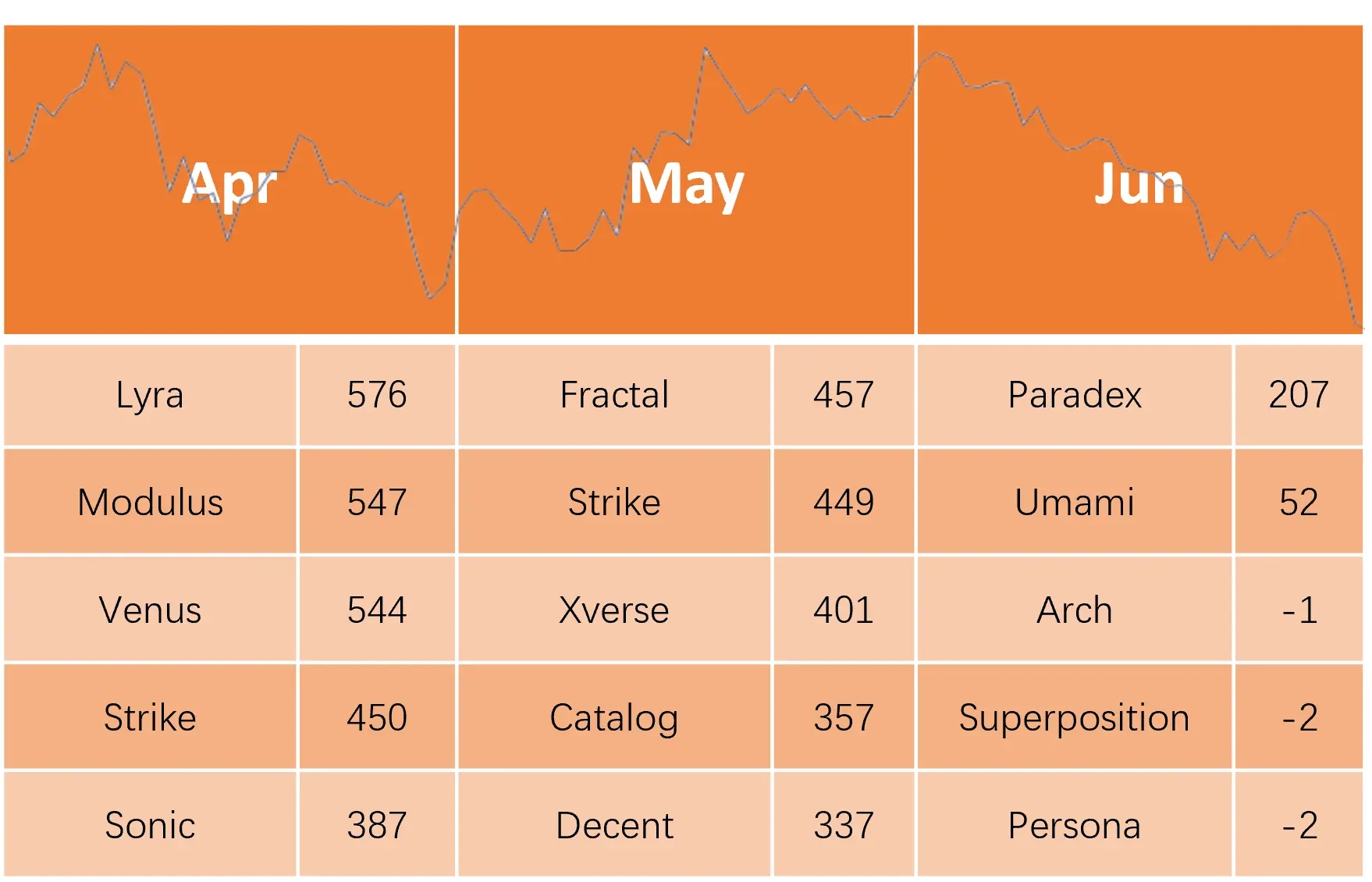 | Apr | | May | | Jun | |
|---|---|---|---|---|---|
| Lyra | 576 | Fractal | 457 | Paradex | 207 |
| Modulus | 547 | Strike | 449 | Umami | 52 |
| Venus | 544 | Xverse | 401 | Arch | -1 |
| Strike | 450 | Catalog | 357 | Superposition | -2 |
| Sonic | 387 | Decent | 337 | Persona | -2 |